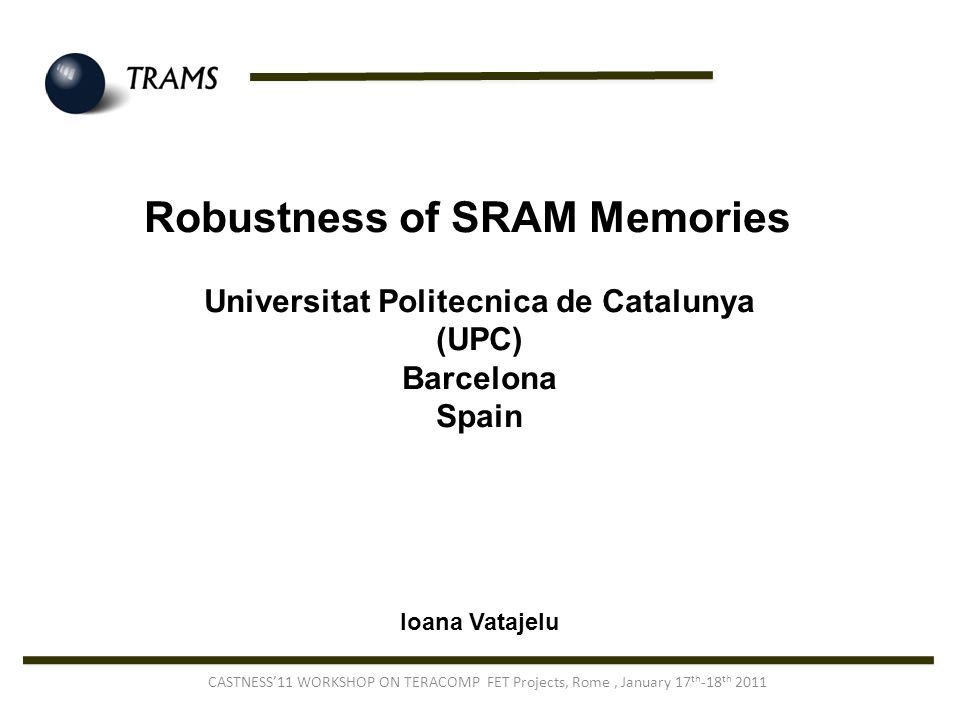 TRAMS

Robustness of SRAM Memories

Universitat Politecnica de Catalunya
(UPC)
Barcelona
Spain

Ioana Vatajelu

CASTNESS'11 WORKSHOP ON TERACOMP FET Projects, Rome , January 17$^{th}$-18$^{th}$ 2011